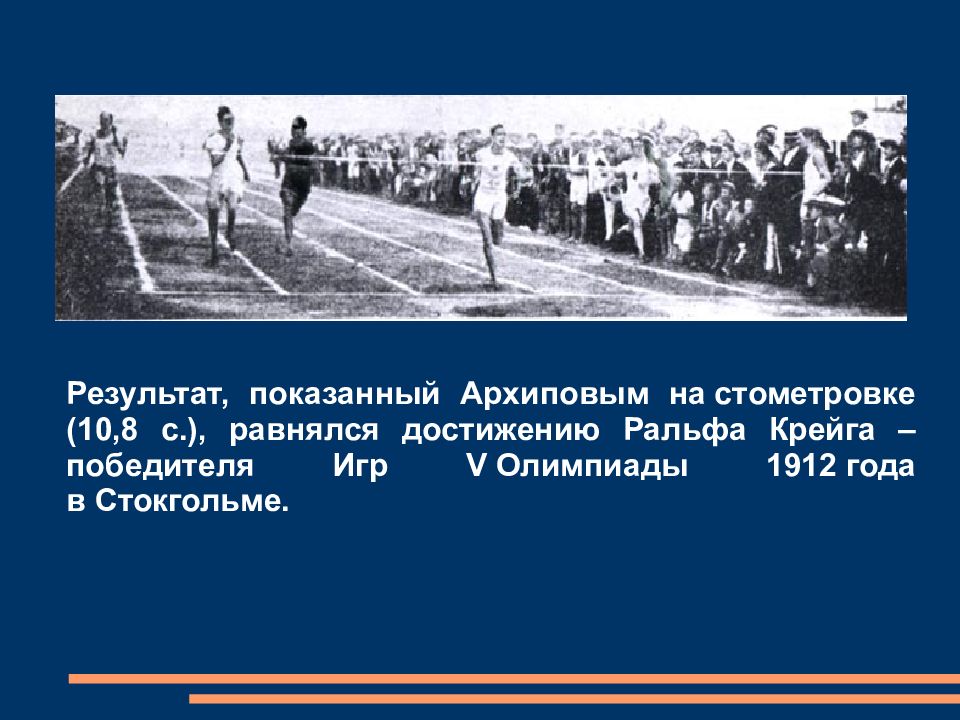 Результат, показанный Архиповым на стометровке (10,8 с.), равнялся достижению Ральфа Крейга – победителя Игр V Олимпиады 1912 года в Стокгольме.